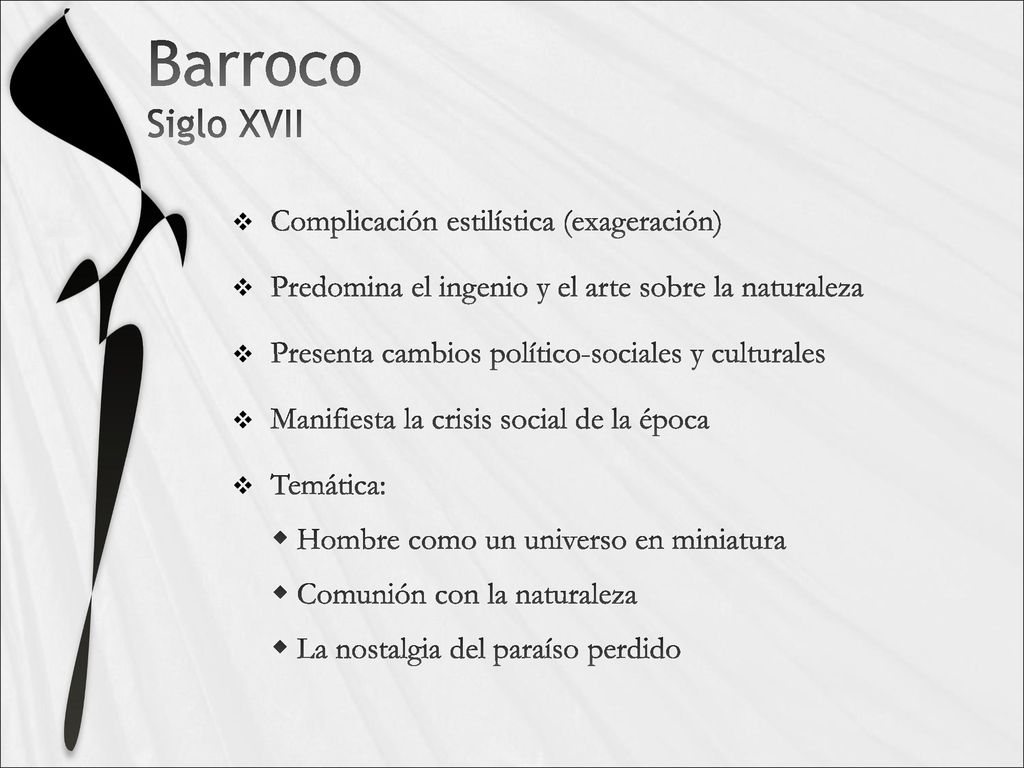 Barroco
Siglo XVII

❖ Complicación estilística (exageración)

❖ Predomina el ingenio y el arte sobre la naturaleza

❖ Presenta cambios político-sociales y culturales

❖ Manifiesta la crisis social de la época

❖ Temática:

◆ Hombre como un universo en miniatura

◆ Comunión con la naturaleza

◆ La nostalgia del paraíso perdido